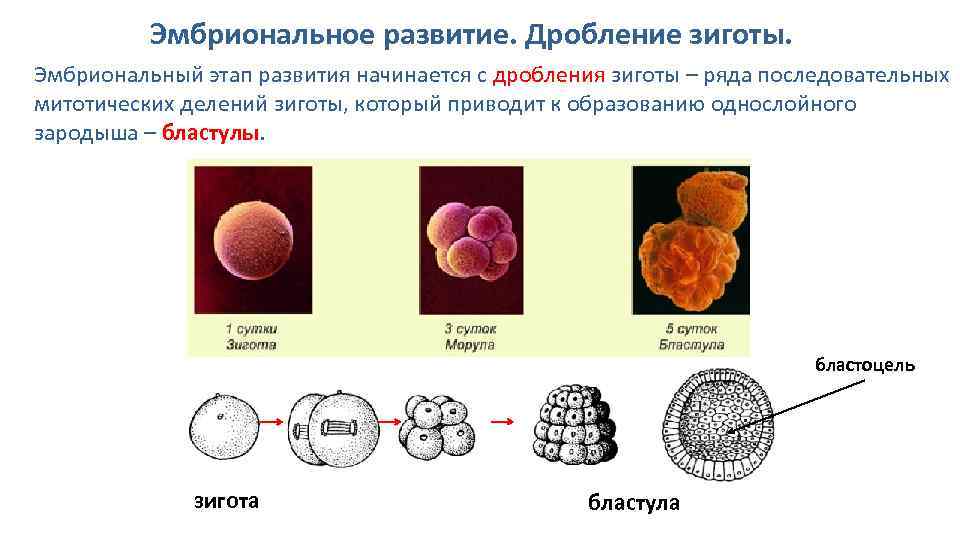 Эмбриональное развитие. Дробление зиготы.

Эмбриональный этап развития начинается с дробления зиготы – ряда последовательных митотических делений зиготы, который приводит к образованию однослойного зародыша – бластулы.

1 сутки
Зигота

3 суток
Морула

5 суток
Бластула

бластоцель

зигота

бластула